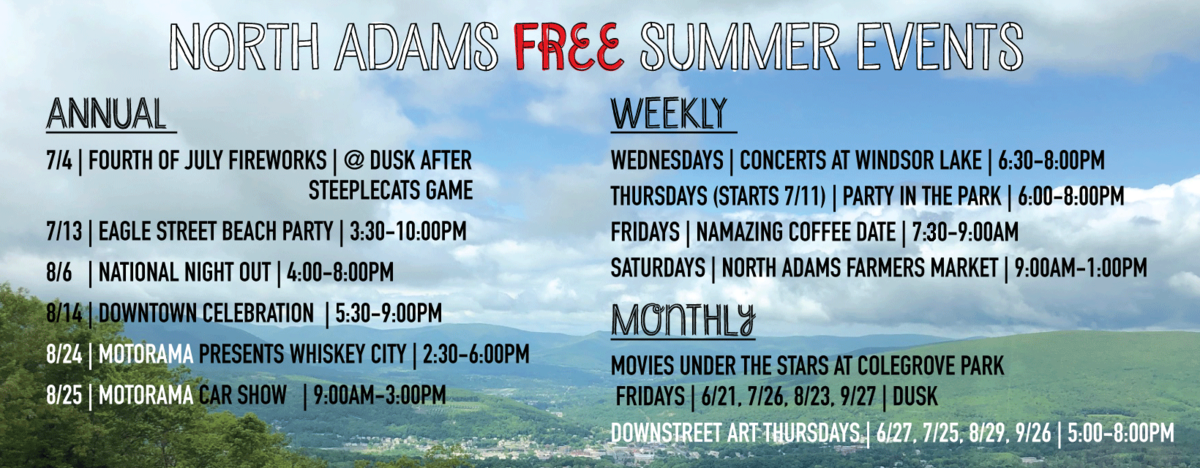 NORTH ADAMS FREE SUMMER EVENTS

ANNUAL

7/4 | FOURTH OF JULY FIREWORKS | @ DUSK AFTER STEEPLECATS GAME

7/13 | EAGLE STREET BEACH PARTY | 3:30-10:00PM

8/6 | NATIONAL NIGHT OUT | 4:00-8:00PM

8/14 | DOWNTOWN CELEBRATION | 5:30-9:00PM

8/24 | MOTORAMA PRESENTS WHISKEY CITY | 2:30-6:00PM

8/25 | MOTORAMA CAR SHOW | 9:00AM-3:00PM

WEEKLY

WEDNESDAYS | CONCERTS AT WINDSOR LAKE | 6:30-8:00PM

THURSDAYS (STARTS 7/11) | PARTY IN THE PARK | 6:00-8:00PM

FRIDAYS | NAMAZING COFFEE DATE | 7:30-9:00AM

SATURDAYS | NORTH ADAMS FARMERS MARKET | 9:00AM-1:00PM

MONTHLY

MOVIES UNDER THE STARS AT COLEGROVE PARK FRIDAYS | 6/21, 7/26, 8/23, 9/27 | DUSK

DOWNSTREET ART THURSDAYS | 6/27, 7/25, 8/29, 9/26 | 5:00-8:00PM